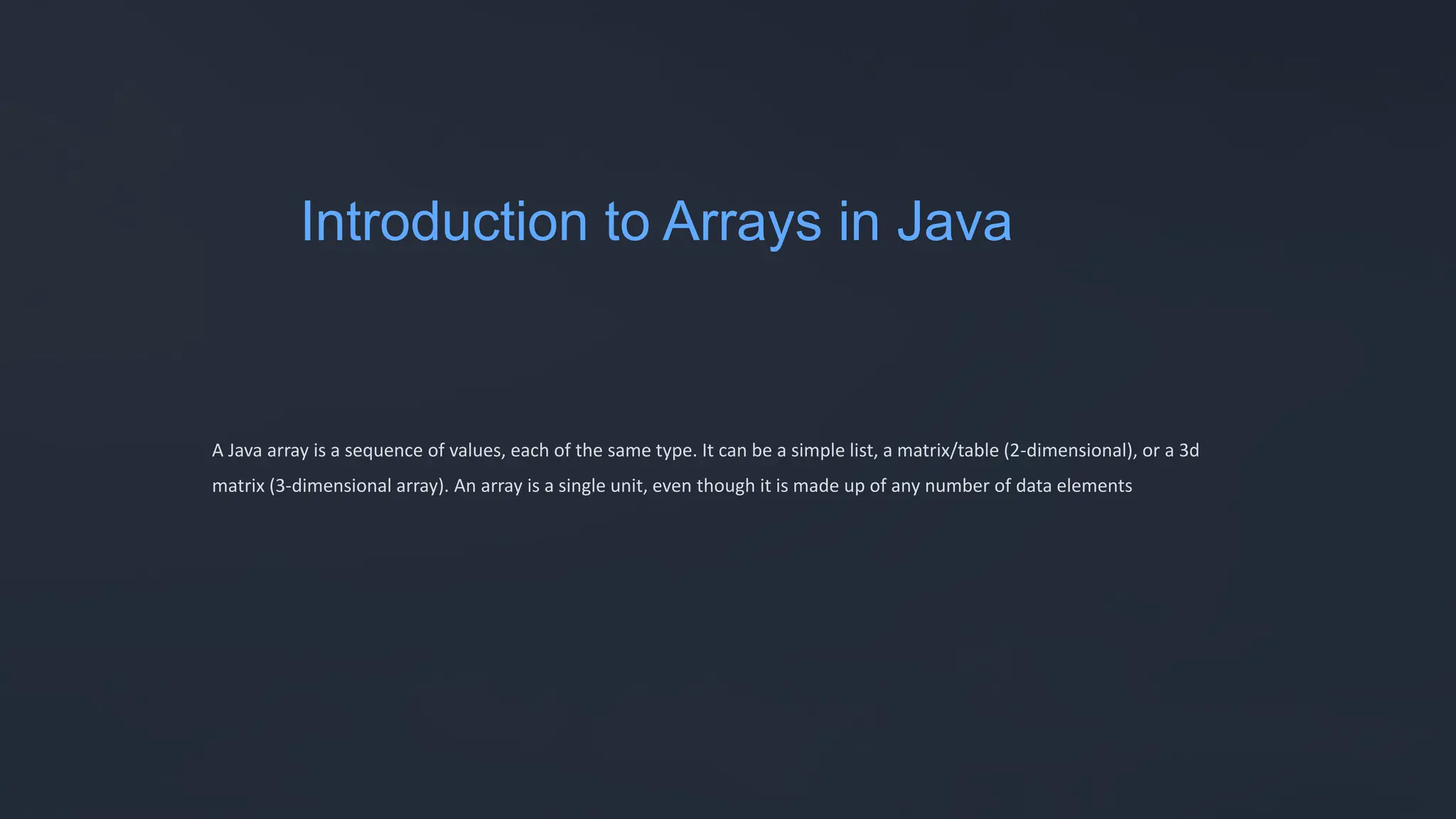 Introduction to Arrays in Java

A Java array is a sequence of values, each of the same type. It can be a simple list, a matrix/table (2-dimensional), or a 3d matrix (3-dimensional array). An array is a single unit, even though it is made up of any number of data elements